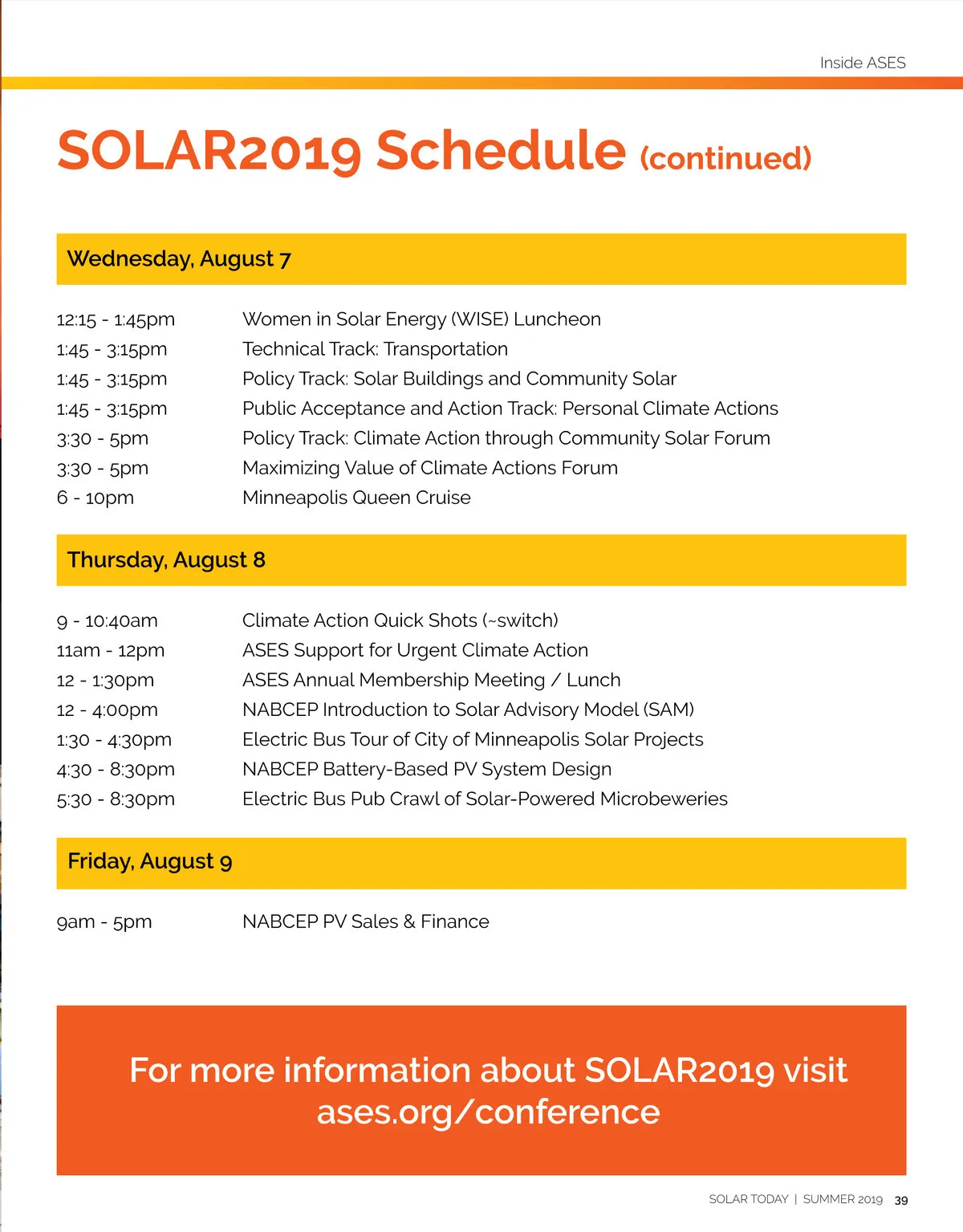 Inside ASES

SOLAR2019 Schedule (continued)

Wednesday, August 7

| | |
|---|---|
| 12:15 - 1:45pm | Women in Solar Energy (WISE) Luncheon |
| 1:45 - 3:15pm | Technical Track: Transportation |
| 1:45 - 3:15pm | Policy Track: Solar Buildings and Community Solar |
| 1:45 - 3:15pm | Public Acceptance and Action Track: Personal Climate Actions |
| 3:30 - 5pm | Policy Track: Climate Action through Community Solar Forum |
| 3:30 - 5pm | Maximizing Value of Climate Actions Forum |
| 6 - 10pm | Minneapolis Queen Cruise |

Thursday, August 8

| | |
|---|---|
| 9 - 10:40am | Climate Action Quick Shots (~switch) |
| 11am - 12pm | ASES Support for Urgent Climate Action |
| 12 - 1:30pm | ASES Annual Membership Meeting / Lunch |
| 12 - 4:00pm | NABCEP Introduction to Solar Advisory Model (SAM) |
| 1:30 - 4:30pm | Electric Bus Tour of City of Minneapolis Solar Projects |
| 4:30 - 8:30pm | NABCEP Battery-Based PV System Design |
| 5:30 - 8:30pm | Electric Bus Pub Crawl of Solar-Powered Microbeweries |

Friday, August 9

| | |
|---|---|
| 9am - 5pm | NABCEP PV Sales & Finance |

For more information about SOLAR2019 visit ases.org/conference

SOLAR TODAY | SUMMER 2019 39